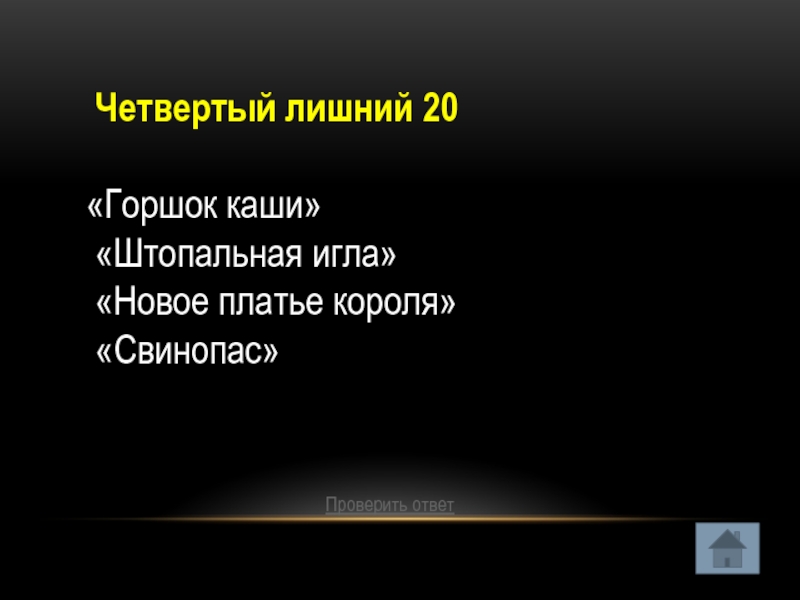 Четвертый лишний 20

«Горшок каши»
«Штопальная игла»
«Новое платье короля»
«Свинопас»

Проверить ответ